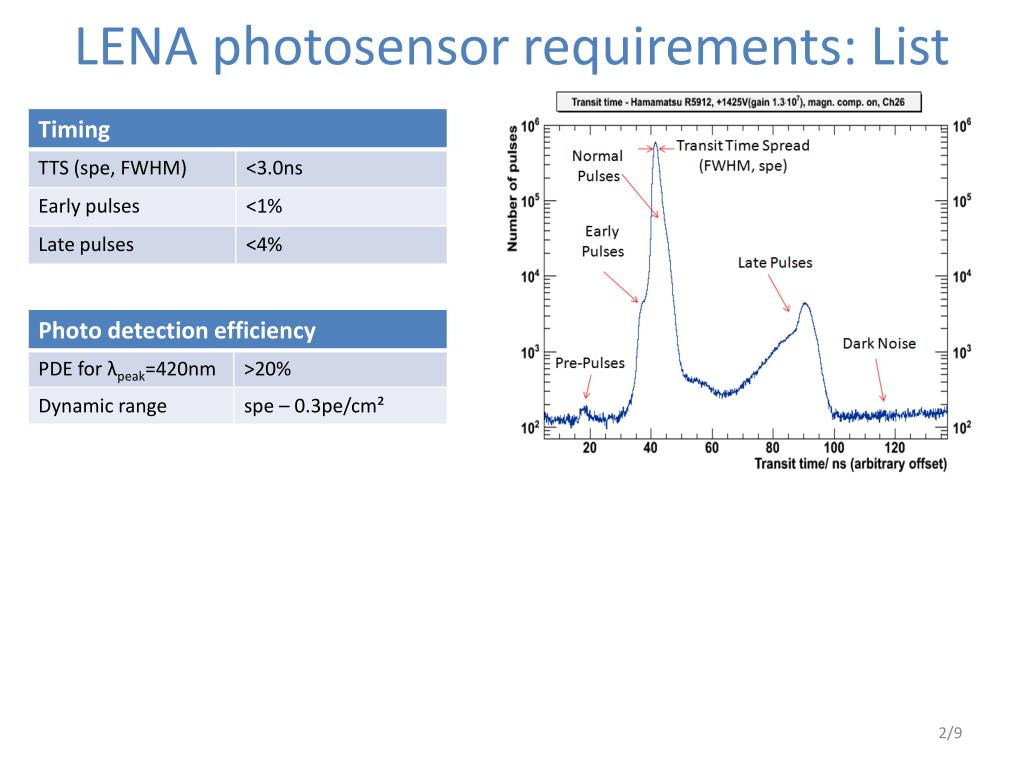 LENA photosensor requirements: List

| Timing | |
|---|---|
| TTS (spe, FWHM) | <3.0ns |
| Early pulses | <1% |
| Late pulses | <4% |

| Photo detection efficiency | |
|---|---|
| PDE for $\lambda_{peak}$=420nm | >20% |
| Dynamic range | spe – 0.3pe/cm² |

Transit time - Hamamatsu R5912, +1425V(gain $1.3 \cdot 10^7$), magn. comp. on, Ch26

Number of pulses

$10^6$ $10^5$ $10^4$ $10^3$ $10^2$

$10^6$ $10^5$ $10^4$ $10^3$ $10^2$

Normal Pulses

Transit Time Spread (FWHM, spe)

Early Pulses

Late Pulses

Pre-Pulses

Dark Noise

20 40 60 80 100 120

Transit time/ ns (arbitrary offset)

2/9